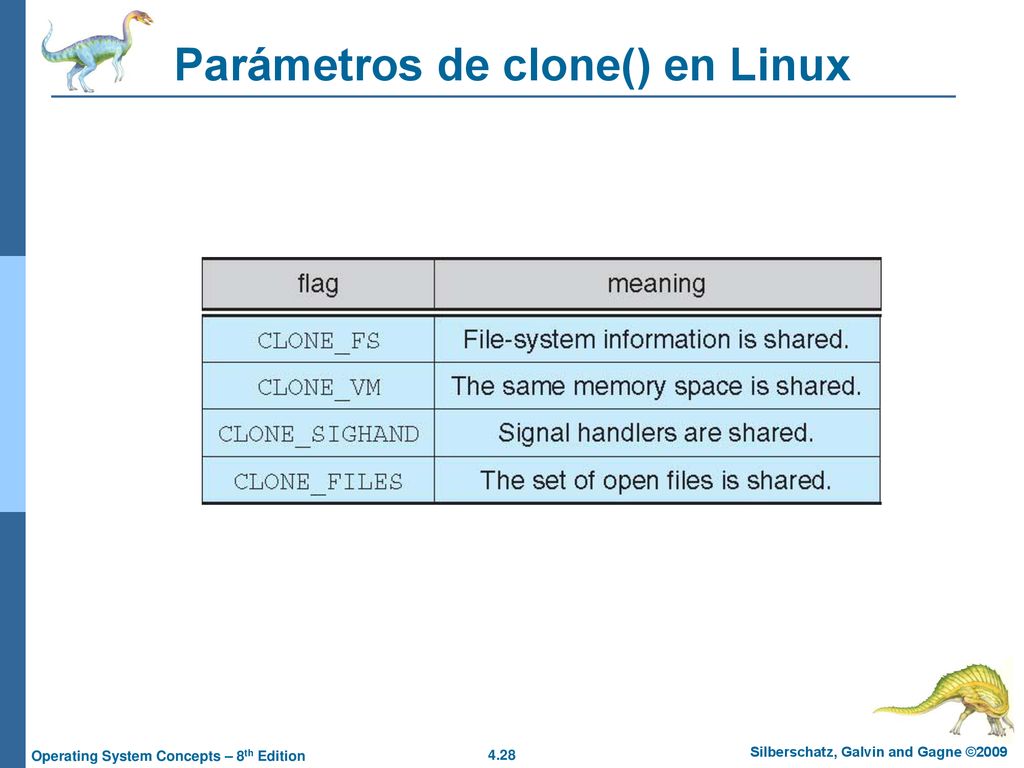 Parámetros de clone() en Linux

| flag | meaning |
|---|---|
| CLONE_FS | File-system information is shared. |
| CLONE_VM | The same memory space is shared. |
| CLONE_SIGHAND | Signal handlers are shared. |
| CLONE_FILES | The set of open files is shared. |

Operating System Concepts – 8$^{th}$ Edition

4.28

Silberschatz, Galvin and Gagne ©2009